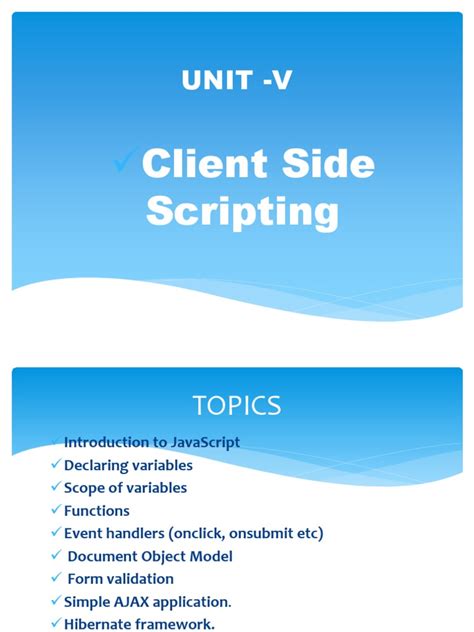 UNIT -V

✓Client Side Scripting

TOPICS

✓Introduction to JavaScript
✓Declaring variables
✓Scope of variables
✓Functions
✓Event handlers (onclick, onsubmit etc)
✓ Document Object Model
✓ Form validation
✓Simple AJAX application.
✓Hibernate framework.